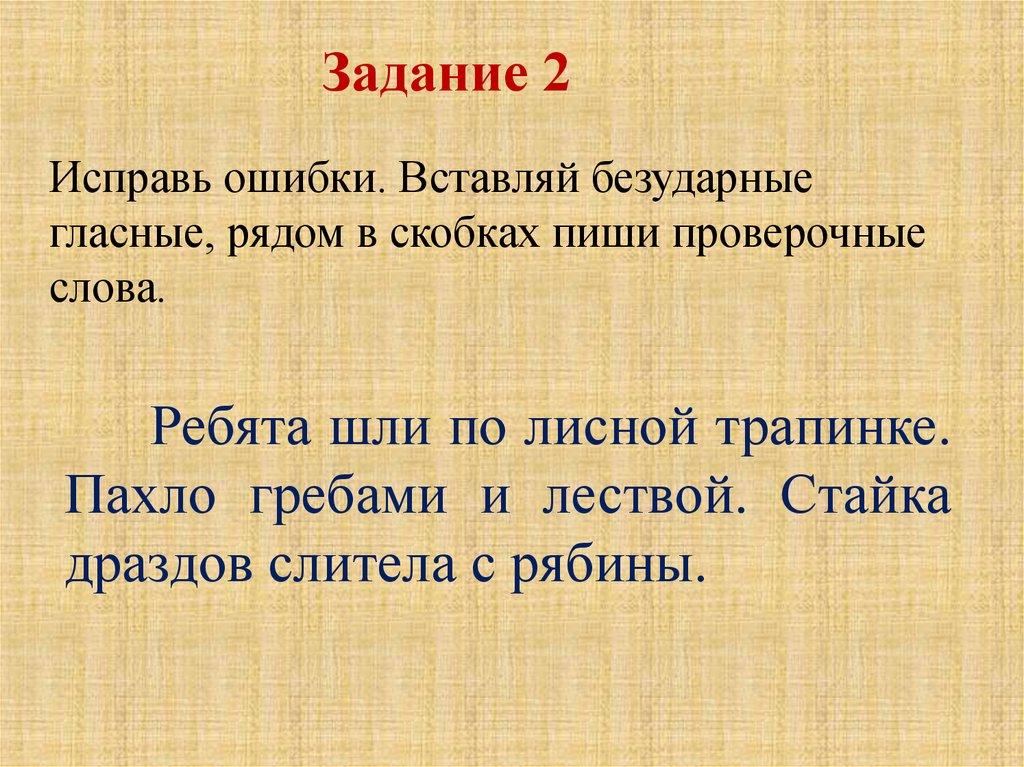 Задание 2

Исправь ошибки. Вставляй безударные гласные, рядом в скобках пиши проверочные слова.

Ребята шли по лисной трапинке. Пахло гребами и лествой. Стайка драздов слитела с рябины.